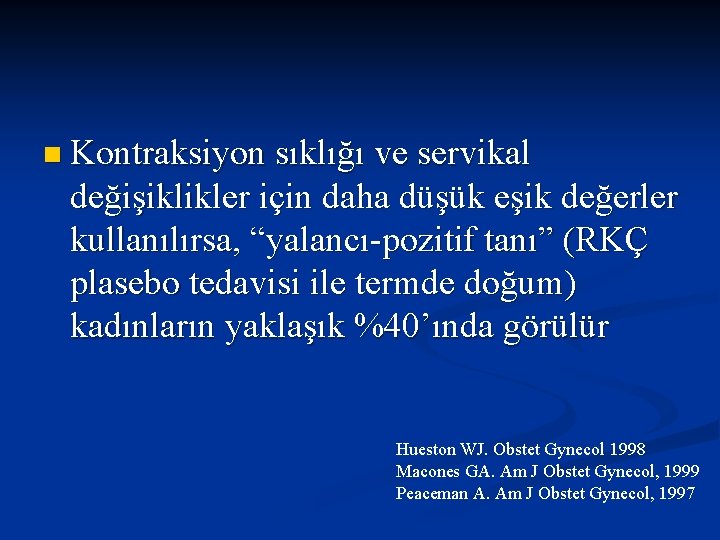 Kontraksiyon sıklığı ve servikal değişiklikler için daha düşük eşik değerler kullanılırsa, “yalancı-pozitif tanı” (RKÇ plasebo tedavisi ile termde doğum) kadınların yaklaşık %40’ında görülür

Hueston WJ. Obstet Gynecol 1998
Macones GA. Am J Obstet Gynecol, 1999
Peaceman A. Am J Obstet Gynecol, 1997